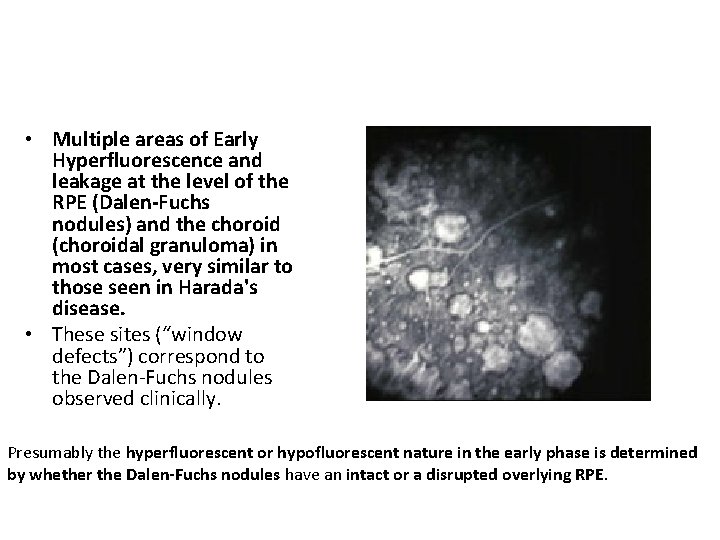 • Multiple areas of Early Hyperfluorescence and leakage at the level of the RPE (Dalen-Fuchs nodules) and the choroid (choroidal granuloma) in most cases, very similar to those seen in Harada's disease.

• These sites ("window defects") correspond to the Dalen-Fuchs nodules observed clinically.

Presumably the hyperfluorescent or hypofluorescent nature in the early phase is determined by whether the Dalen-Fuchs nodules have an intact or a disrupted overlying RPE.